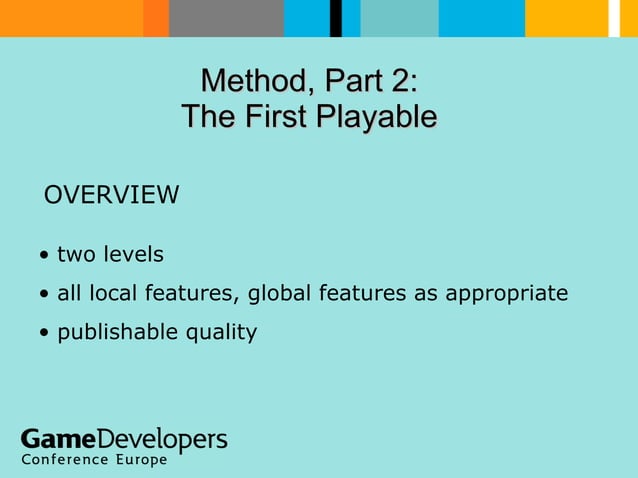 Method, Part 2:
The First Playable

OVERVIEW

• two levels
• all local features, global features as appropriate
• publishable quality

GameDevelopers
Conference Europe